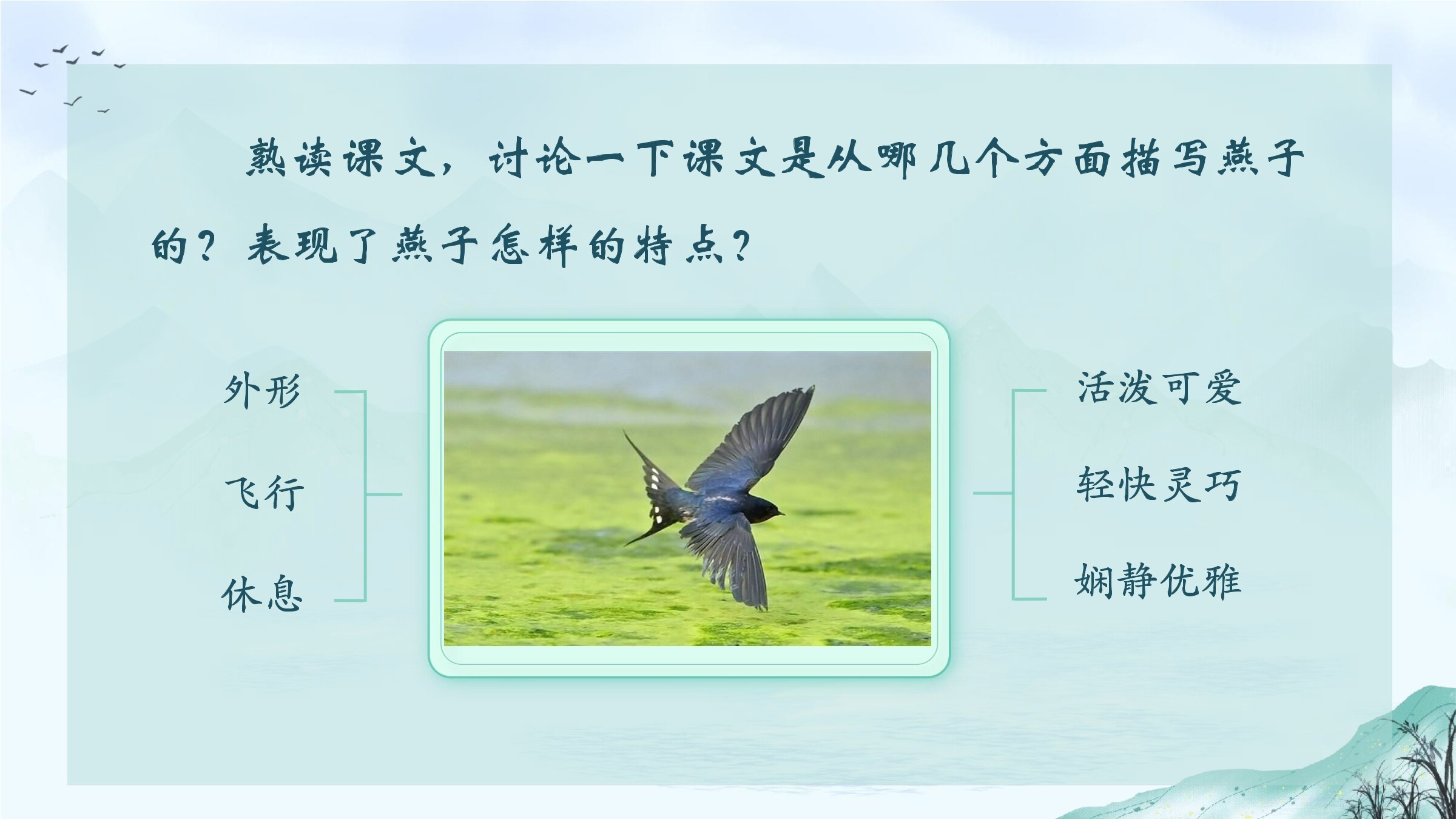 熟读课文，讨论一下课文是从哪几个方面描写燕子的？表现了燕子怎样的特点？

外形

飞行

休息

活泼可爱

轻快灵巧

娴静优雅